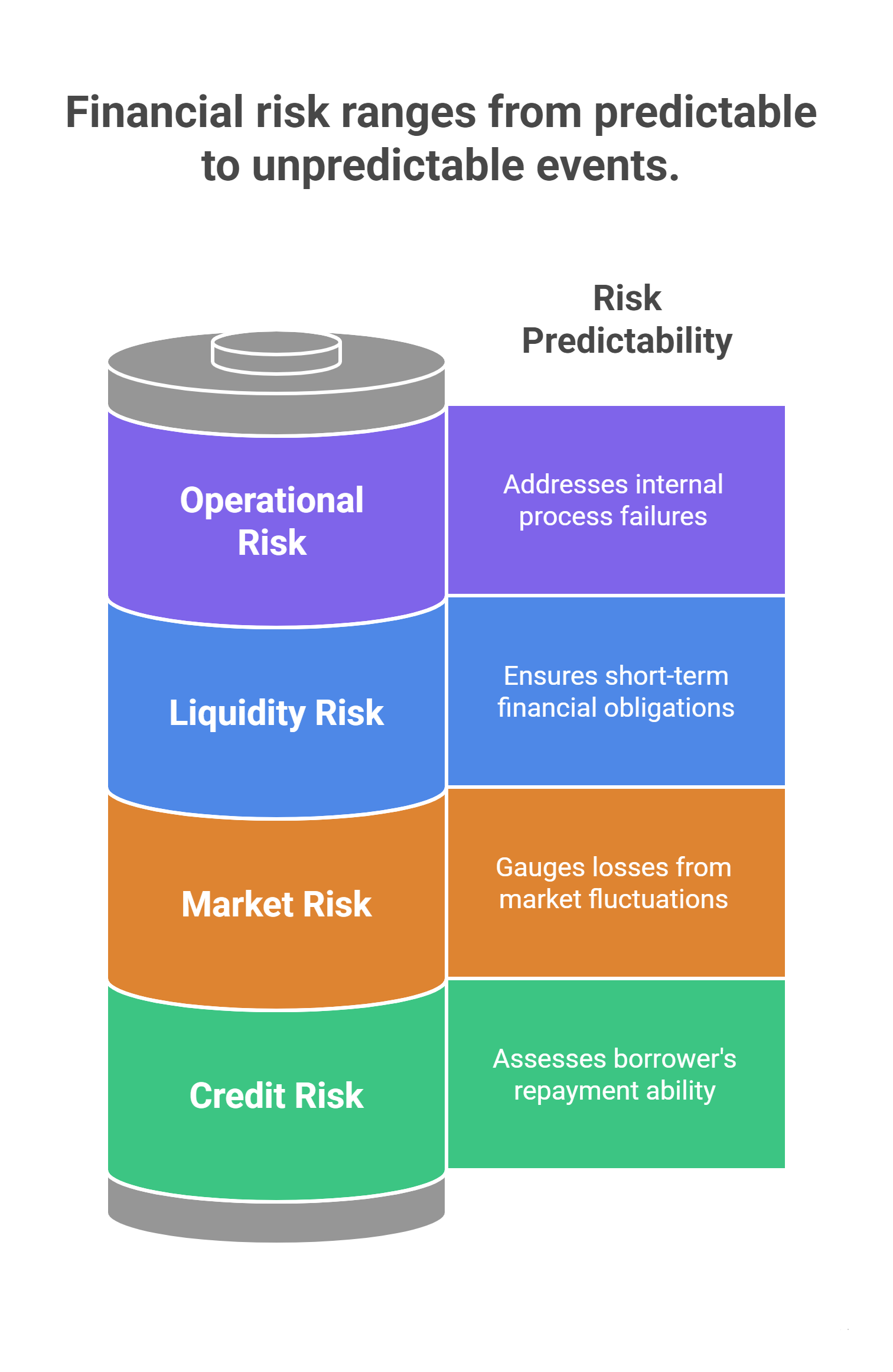 Financial risk ranges from predictable to unpredictable events.

Risk Predictability

Operational Risk

Addresses internal process failures

Liquidity Risk

Ensures short-term financial obligations

Market Risk

Gauges losses from market fluctuations

Credit Risk

Assesses borrower's repayment ability